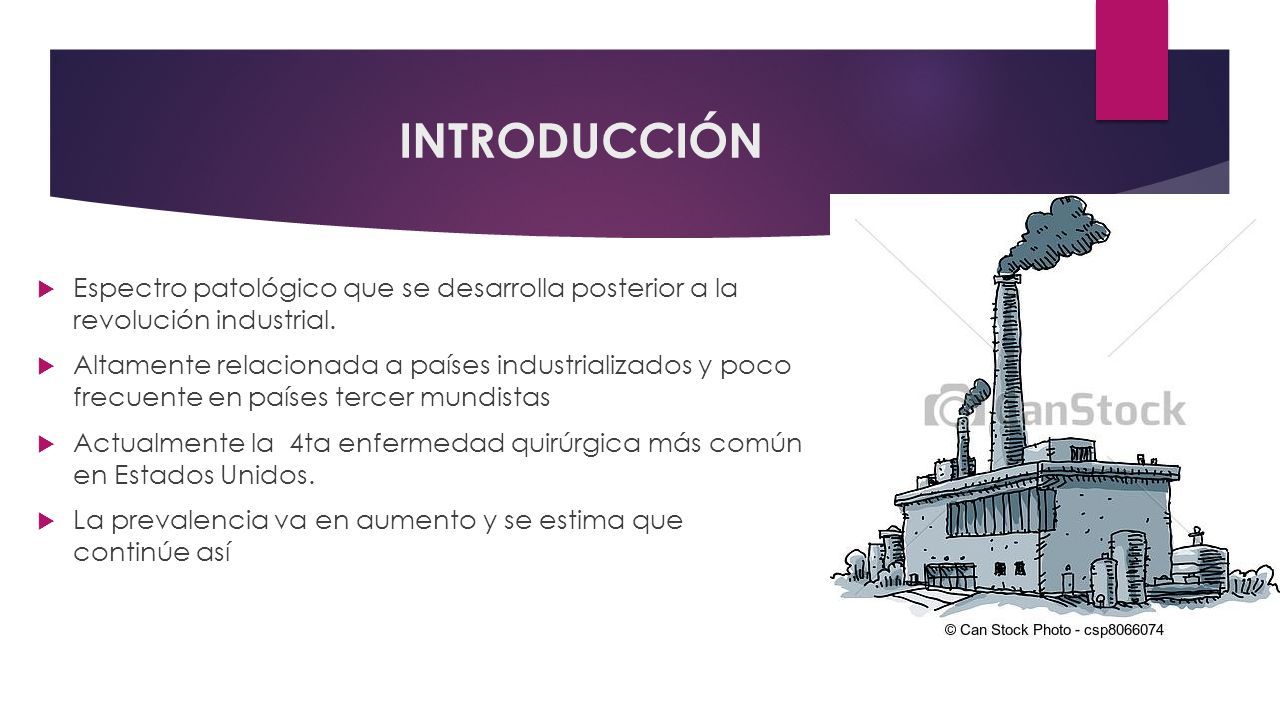 INTRODUCCIÓN

Espectro patológico que se desarrolla posterior a la revolución industrial.

Altamente relacionada a países industrializados y poco frecuente en países tercer mundistas

Actualmente la 4ta enfermedad quirúrgica más común en Estados Unidos.

La prevalencia va en aumento y se estima que continúe así

CanStock

© Can Stock Photo - csp8066074